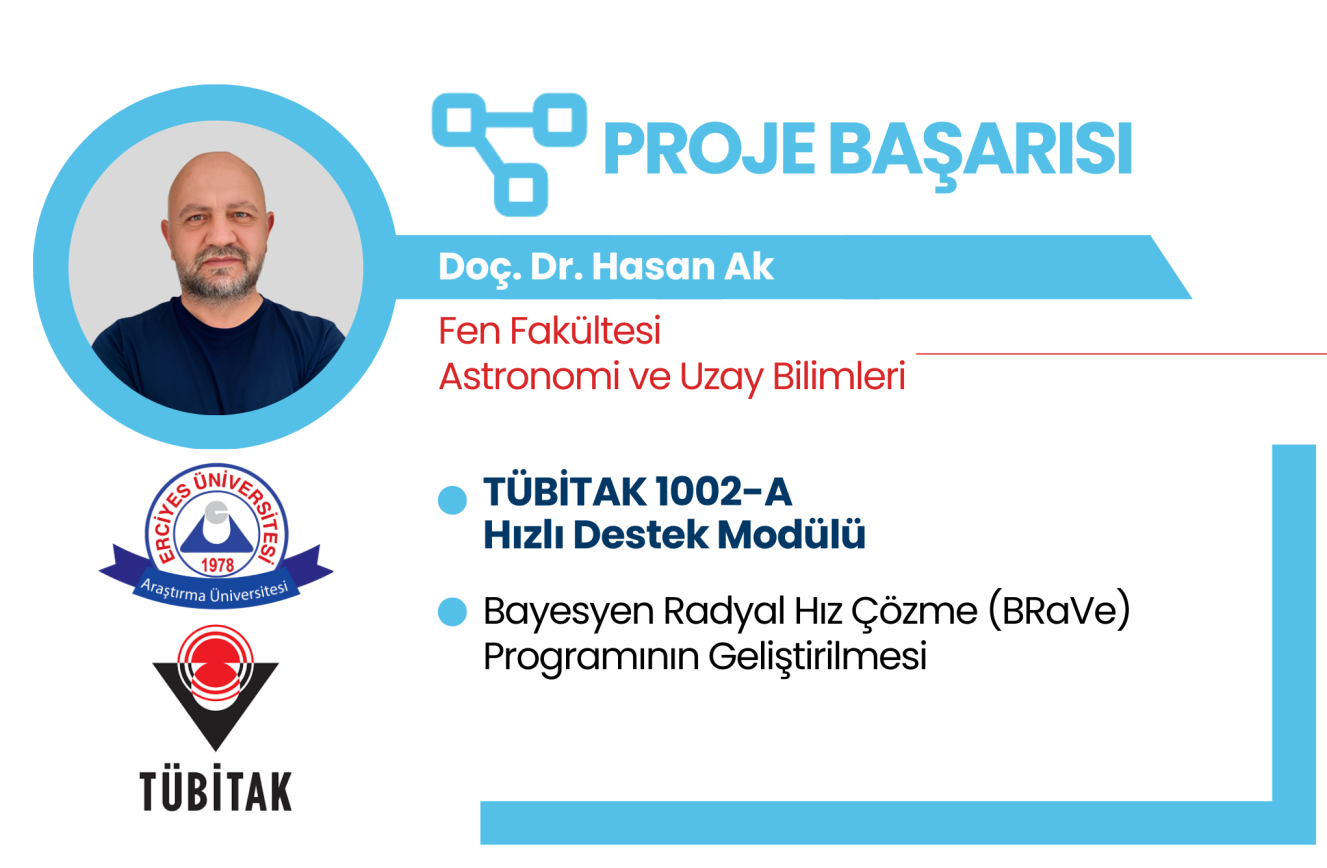 PROJE BAŞARISI

Doç. Dr. Hasan Ak

Fen Fakültesi
Astronomi ve Uzay Bilimleri

ERCİYES ÜNİVERSİTESİ
1978
Araştırma Üniversitesi

TÜBİTAK

TÜBİTAK 1002-A
Hızlı Destek Modülü

Bayesyen Radyal Hız Çözme (BRaVe) Programının Geliştirilmesi